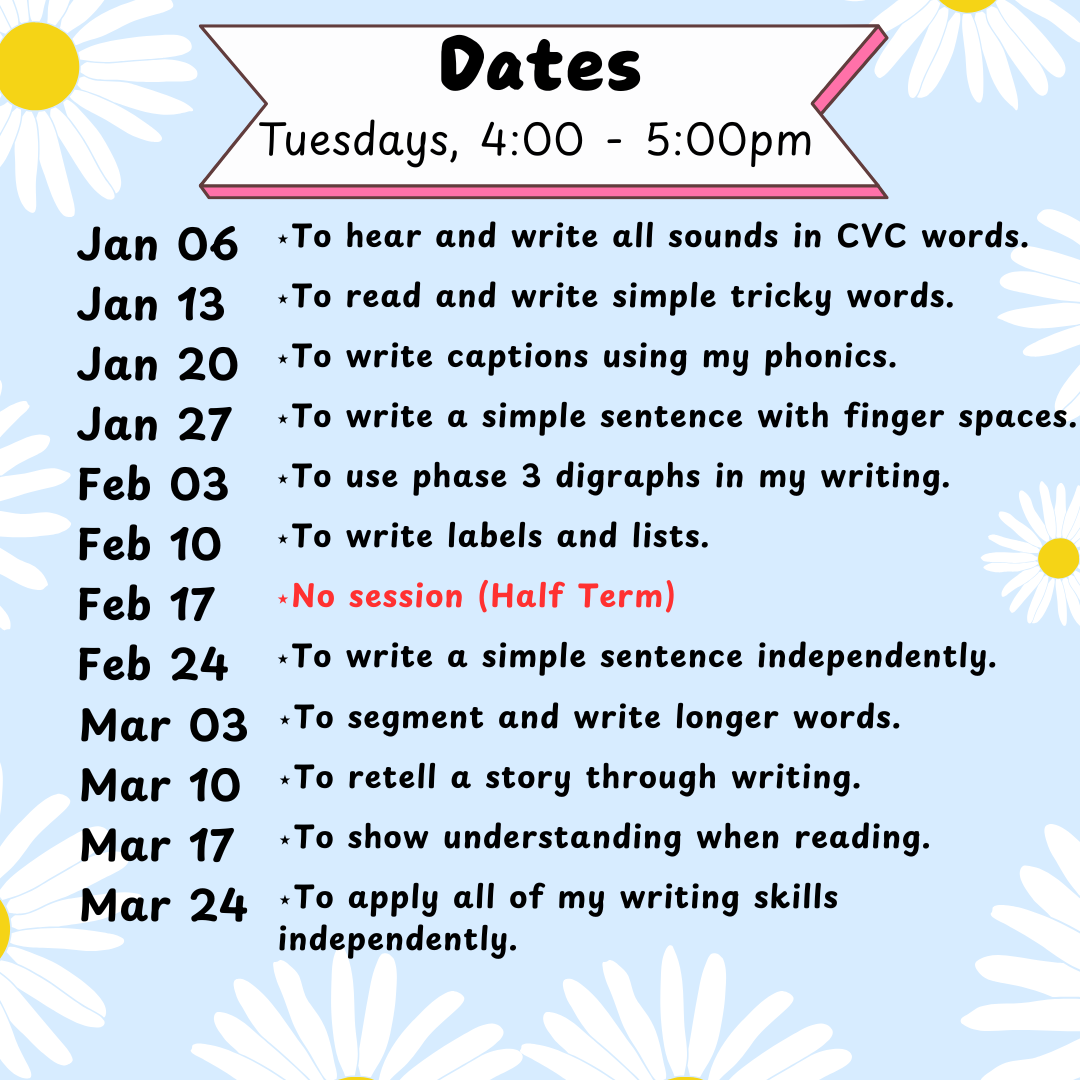 Dates
Tuesdays, 4:00 - 5:00pm

Jan 06 ⋆To hear and write all sounds in CVC words.
Jan 13 ⋆To read and write simple tricky words.
Jan 20 ⋆To write captions using my phonics.
Jan 27 ⋆To write a simple sentence with finger spaces.
Feb 03 ⋆To use phase 3 digraphs in my writing.
Feb 10 ⋆To write labels and lists.
Feb 17 ⋆No session (Half Term)
Feb 24 ⋆To write a simple sentence independently.
Mar 03 ⋆To segment and write longer words.
Mar 10 ⋆To retell a story through writing.
Mar 17 ⋆To show understanding when reading.
Mar 24 ⋆To apply all of my writing skills independently.